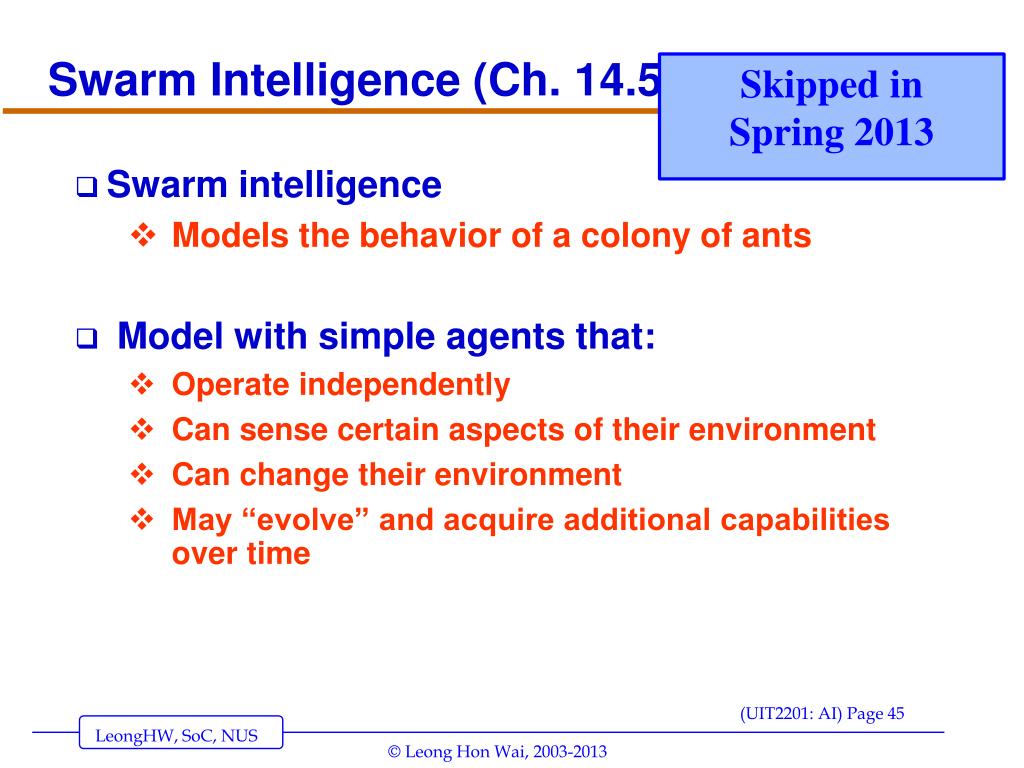 Swarm Intelligence (Ch. 14.5

Skipped in Spring 2013

❑ Swarm intelligence

❖ Models the behavior of a colony of ants

❑ Model with simple agents that:

❖ Operate independently

❖ Can sense certain aspects of their environment

❖ Can change their environment

❖ May “evolve” and acquire additional capabilities over time

(UIT2201: AI) Page 45

LeongHW, SoC, NUS

© Leong Hon Wai, 2003-2013